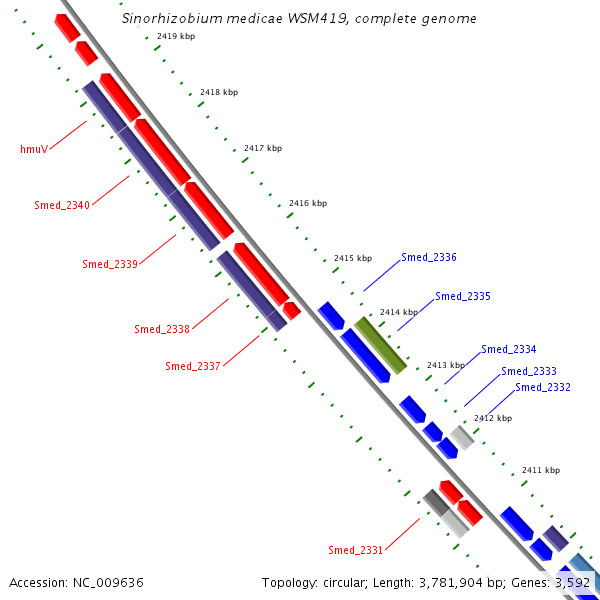 Sinorhizobium medicae WSM419, complete genome

2419 kbp

2418 kbp

2417 kbp

2416 kbp

2415 kbp

2414 kbp

2413 kbp

2412 kbp

2411 kbp

hmuV

Smed_2340

Smed_2339

Smed_2338

Smed_2337

Smed_2336

Smed_2335

Smed_2334

Smed_2333

Smed_2332

Smed_2331

Accession: NC_009636

Topology: circular; Length: 3,781,904 bp; Genes: 3,592